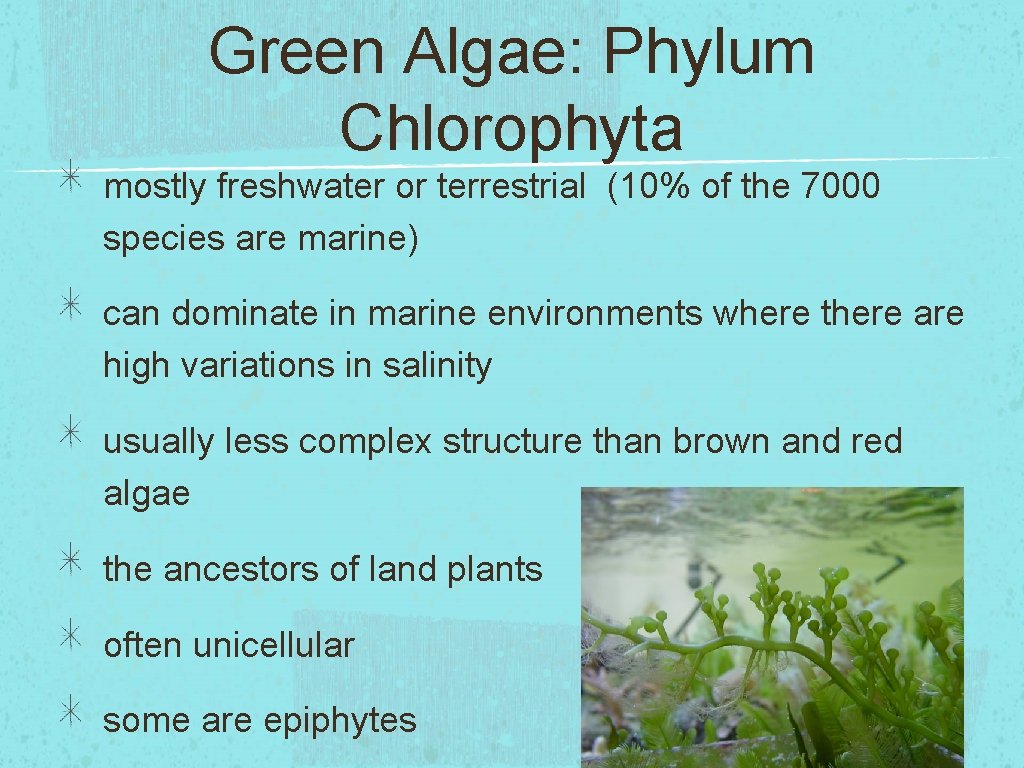 Green Algae: Phylum Chlorophyta

mostly freshwater or terrestrial (10% of the 7000 species are marine)

can dominate in marine environments where there are high variations in salinity

usually less complex structure than brown and red algae

the ancestors of land plants

often unicellular

some are epiphytes